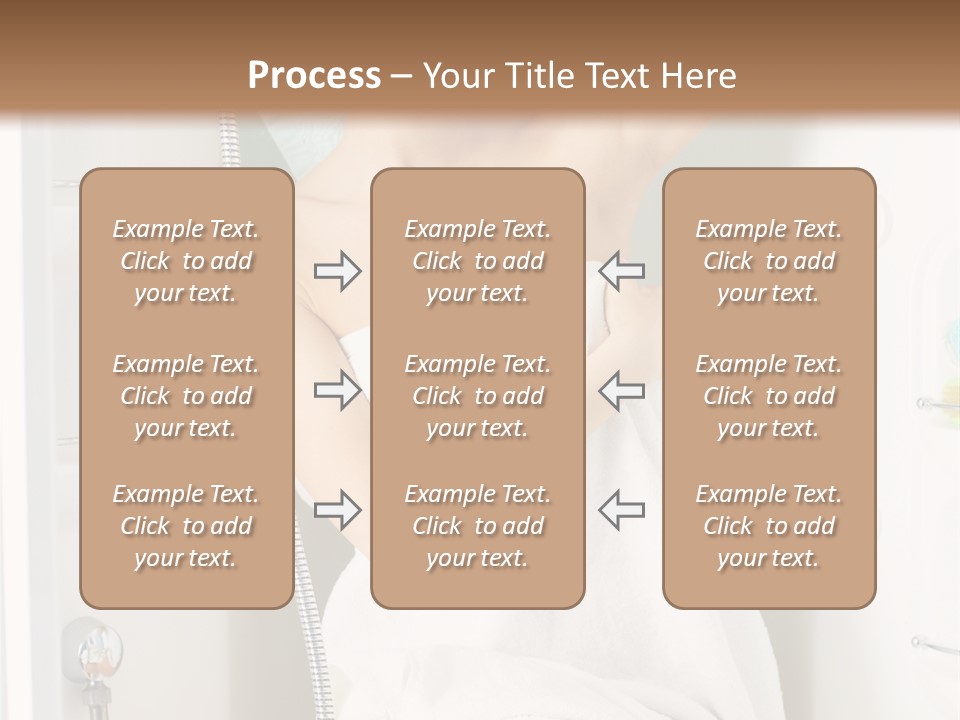 Process – Your Title Text Here

Example Text. Click to add your text.

Example Text. Click to add your text.

Example Text. Click to add your text.

Example Text. Click to add your text.

Example Text. Click to add your text.

Example Text. Click to add your text.

Example Text. Click to add your text.

Example Text. Click to add your text.

Example Text. Click to add your text.